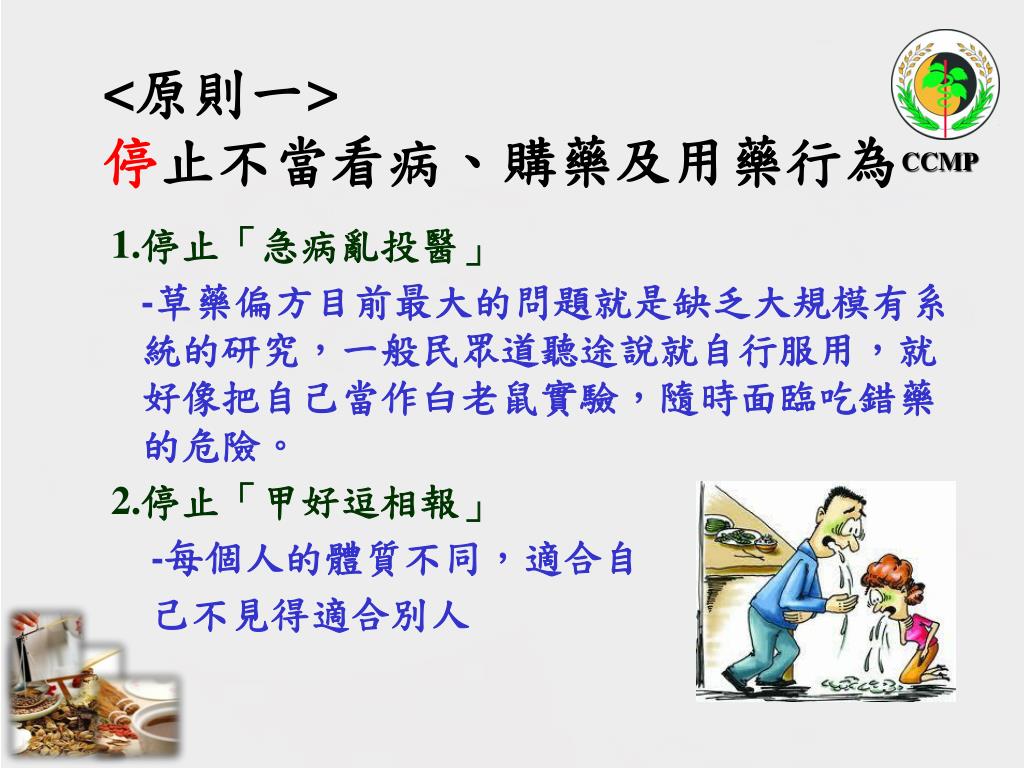 <原則一>
停止不當看病、購藥及用藥行為

CCMP

1.停止「急病亂投醫」

-草藥偏方目前最大的問題就是缺乏大規模有系統的研究，一般民眾道聽途說就自行服用，就好像把自己當作白老鼠實驗，隨時面臨吃錯藥的危險。

2.停止「甲好逗相報」

-每個人的體質不同，適合自己不見得適合別人